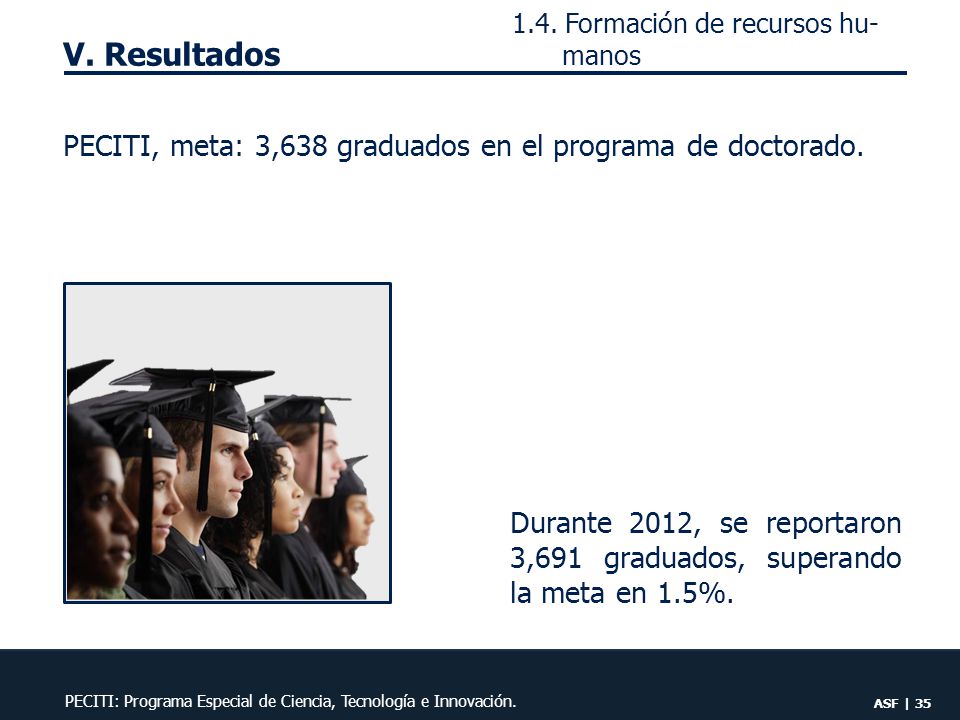 V. Resultados

1.4. Formación de recursos humanos

PECITI, meta: 3,638 graduados en el programa de doctorado.

Durante 2012, se reportaron 3,691 graduados, superando la meta en 1.5%.

PECITI: Programa Especial de Ciencia, Tecnología e Innovación.

ASF | 35